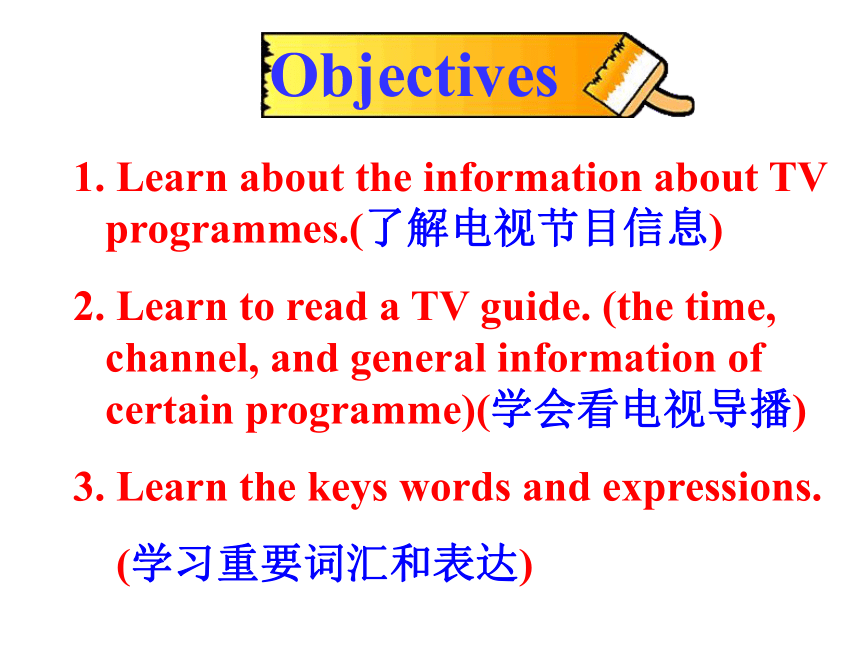 Objectives

1. Learn about the information about TV programmes.(了解电视节目信息)

2. Learn to read a TV guide. (the time, channel, and general information of certain programme)(学会看电视导播)

3. Learn the keys words and expressions.

(学习重要词汇和表达)